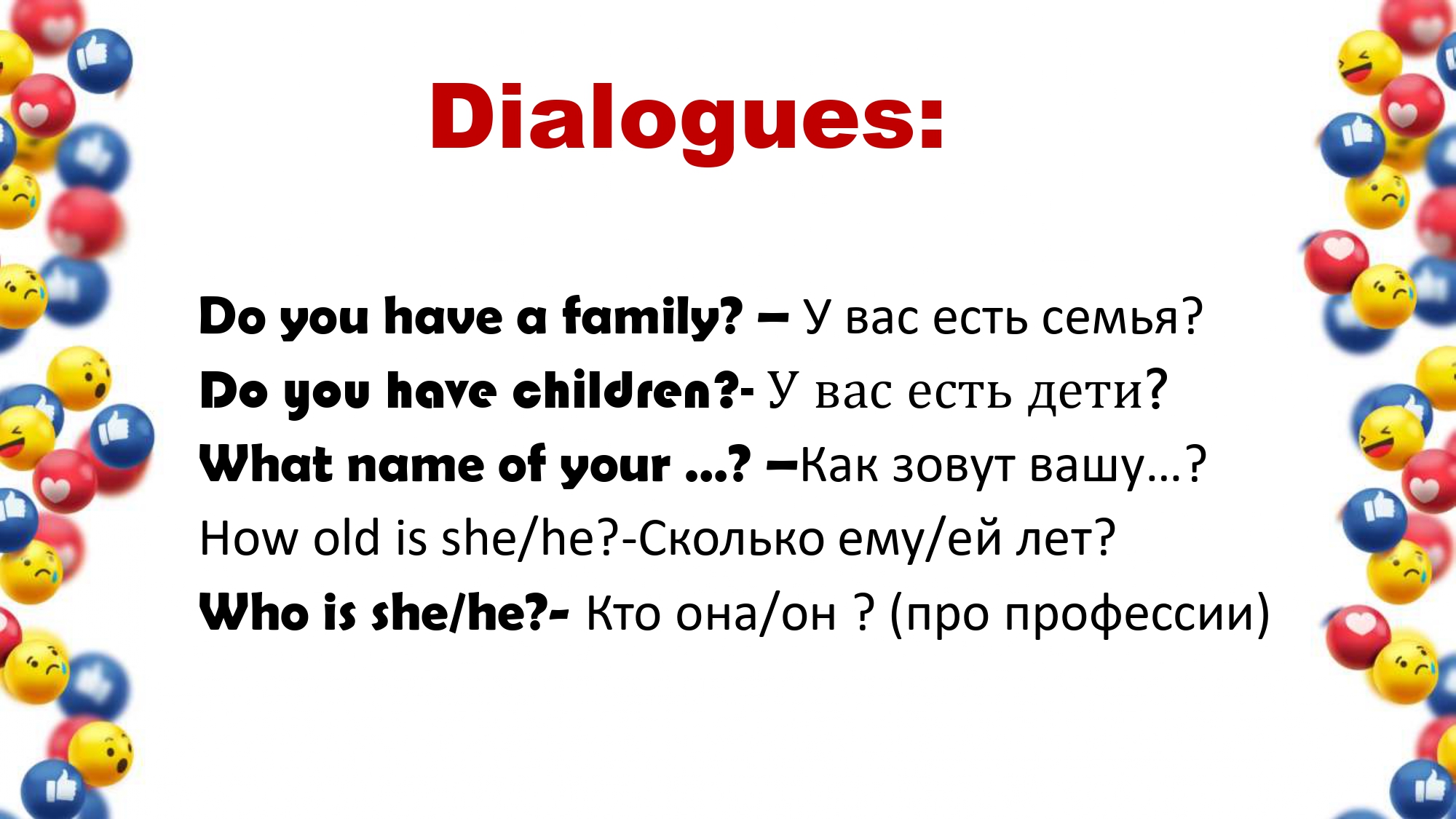 Dialogues:

Do you have a family? – У вас есть семья?
Do you have children?- У вас есть дети?
What name of your …? –Как зовут вашу…?
How old is she/he?-Сколько ему/ей лет?
Who is she/he?- Кто она/он ? (про профессии)